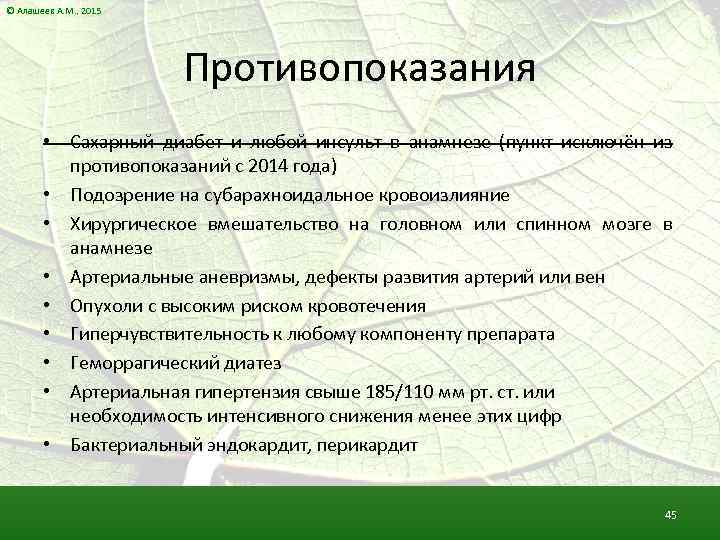 © Алашеев А.М., 2015

Противопоказания

• ~~Сахарный диабет и любой инсульт в анамнезе (пункт исключён из~~ противопоказаний с 2014 года)
• Подозрение на субарахноидальное кровоизлияние
• Хирургическое вмешательство на головном или спинном мозге в анамнезе
• Артериальные аневризмы, дефекты развития артерий или вен
• Опухоли с высоким риском кровотечения
• Гиперчувствительность к любому компоненту препарата
• Геморрагический диатез
• Артериальная гипертензия свыше 185/110 мм рт. ст. или необходимость интенсивного снижения менее этих цифр
• Бактериальный эндокардит, перикардит

45